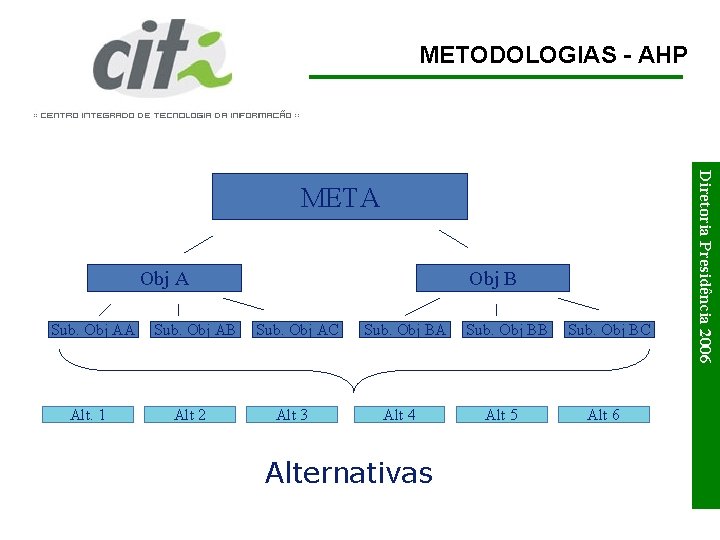 citi

:: CENTRO INTEGRADO DE TECNOLOGIA DA INFORMAÇÃO ::

METODOLOGIAS - AHP

Diretoria Presidência 2006

META

Obj A

Obj B

Sub. Obj AA

Sub. Obj AB

Sub. Obj AC

Sub. Obj BA

Sub. Obj BB

Sub. Obj BC

Alt. 1

Alt 2

Alt 3

Alt 4

Alt 5

Alt 6

Alternativas